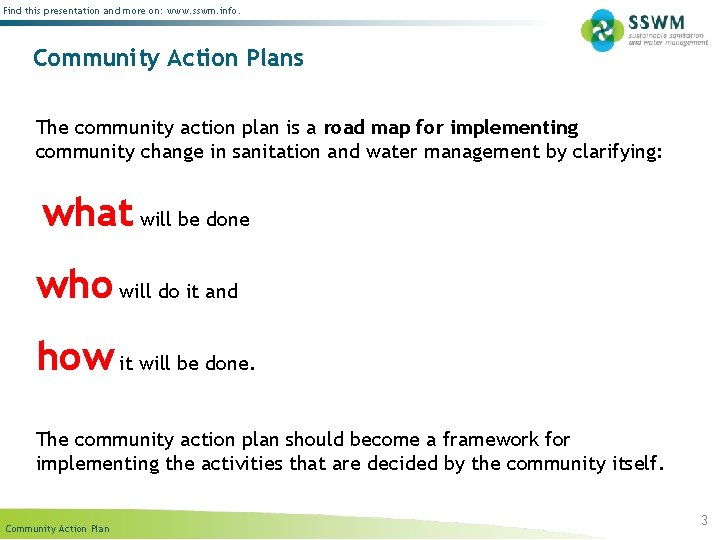 Find this presentation and more on: www.sswm.info.

SSWM
sustainable sanitation and water management

Community Action Plans

The community action plan is a road map for implementing community change in sanitation and water management by clarifying:

what will be done

who will do it and

how it will be done.

The community action plan should become a framework for implementing the activities that are decided by the community itself.

Community Action Plan

3